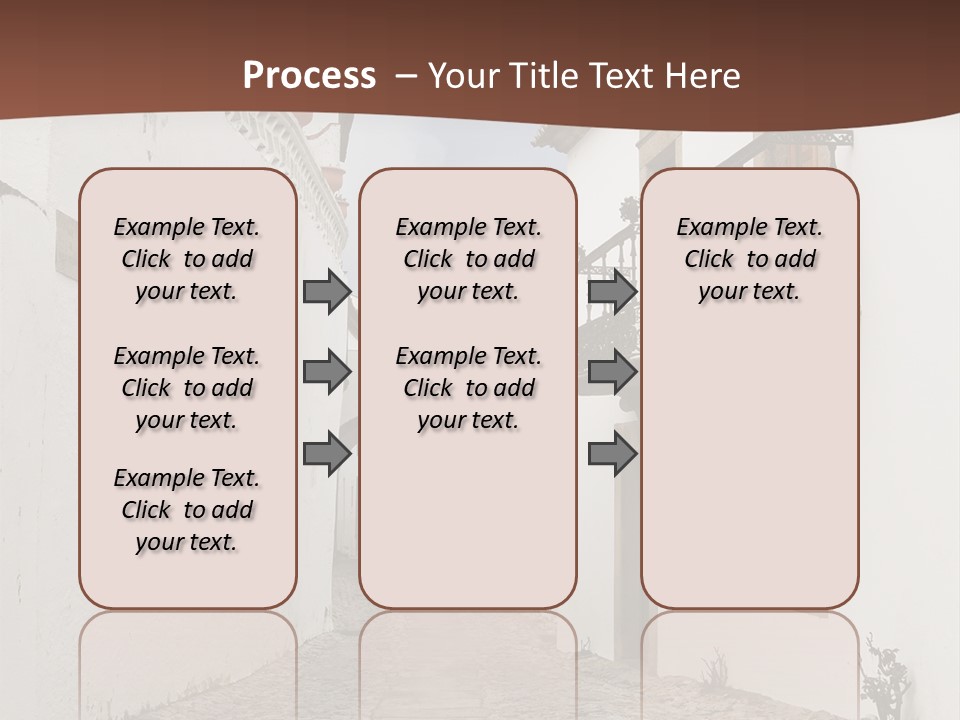 Process – Your Title Text Here

Example Text. Click to add your text.

Example Text. Click to add your text.

Example Text. Click to add your text.

Example Text. Click to add your text.

Example Text. Click to add your text.

Example Text. Click to add your text.